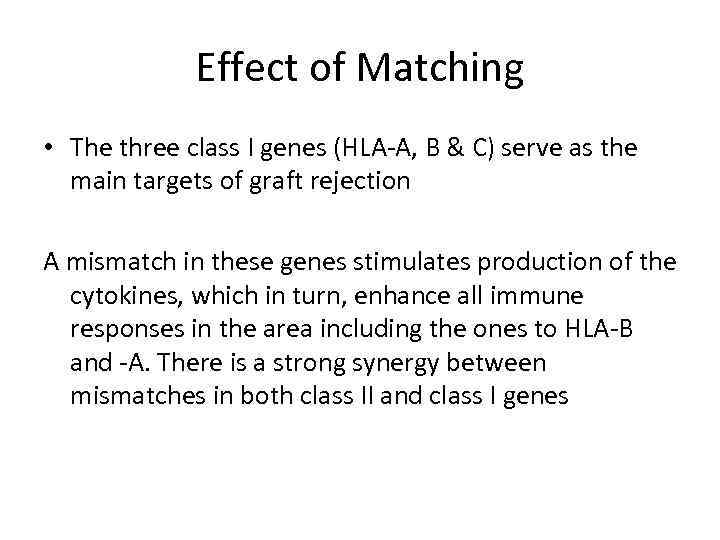 Effect of Matching

• The three class I genes (HLA-A, B & C) serve as the main targets of graft rejection

A mismatch in these genes stimulates production of the cytokines, which in turn, enhance all immune responses in the area including the ones to HLA-B and -A. There is a strong synergy between mismatches in both class II and class I genes